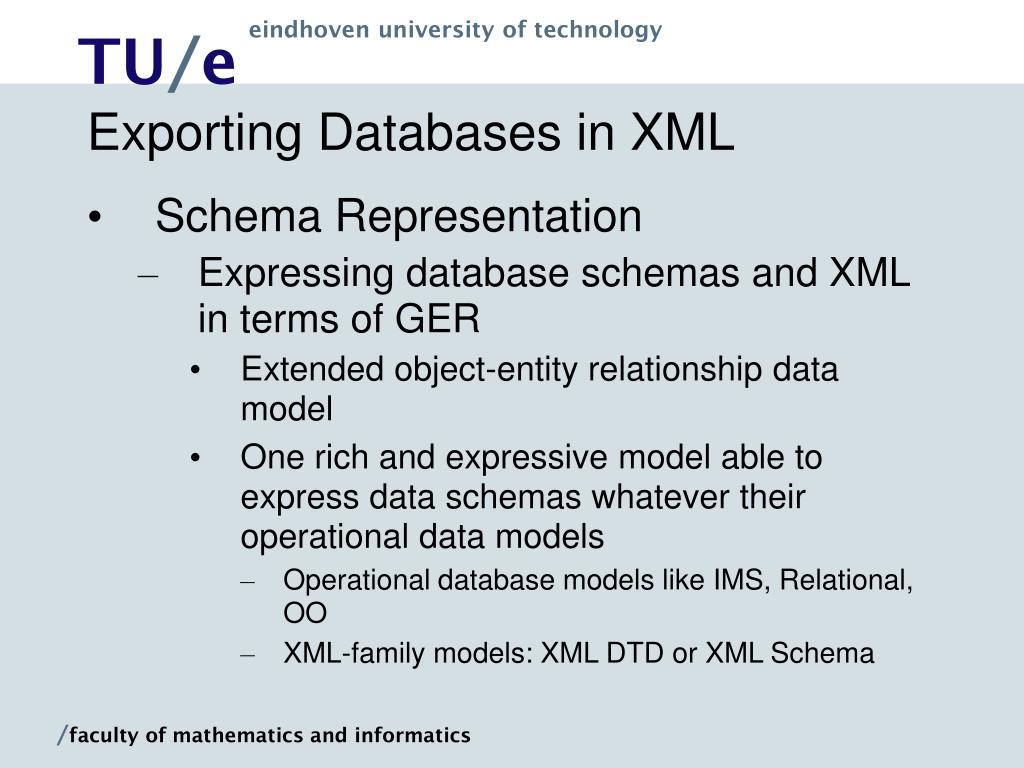 TU/e eindhoven university of technology

Exporting Databases in XML

• Schema Representation
– Expressing database schemas and XML in terms of GER
• Extended object-entity relationship data model
• One rich and expressive model able to express data schemas whatever their operational data models
– Operational database models like IMS, Relational, OO
– XML-family models: XML DTD or XML Schema

/faculty of mathematics and informatics